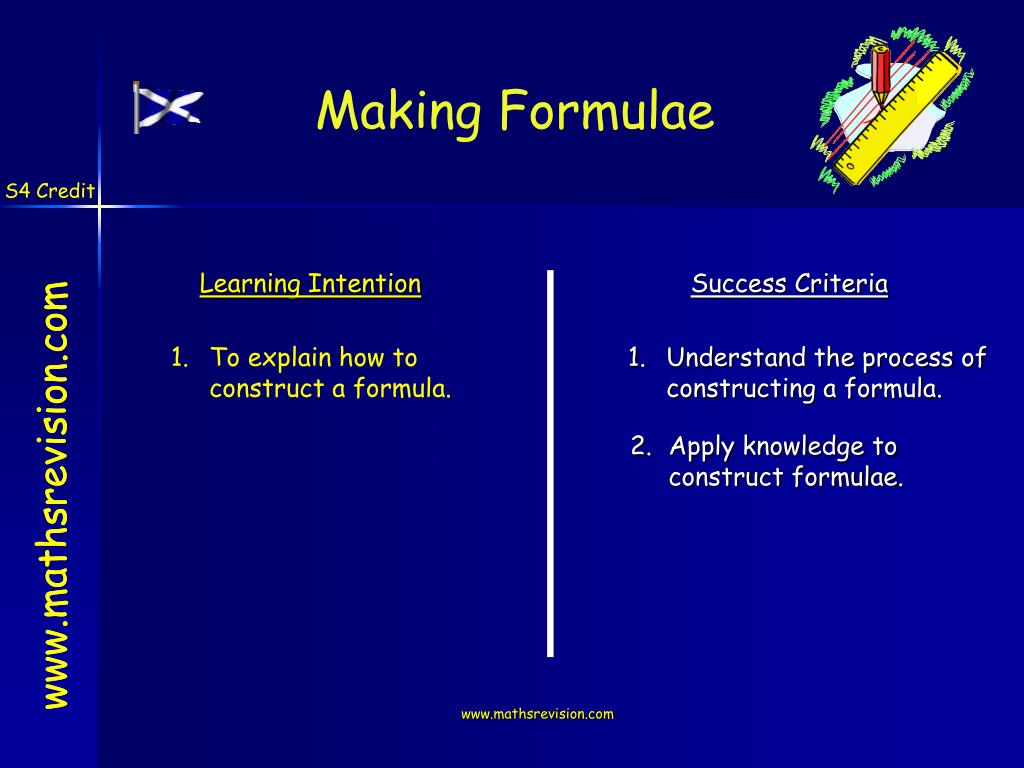 Making Formulae

S4 Credit

www.mathsrevision.com

Learning Intention

1. To explain how to construct a formula.

Success Criteria

1. Understand the process of constructing a formula.

2. Apply knowledge to construct formulae.

www.mathsrevision.com